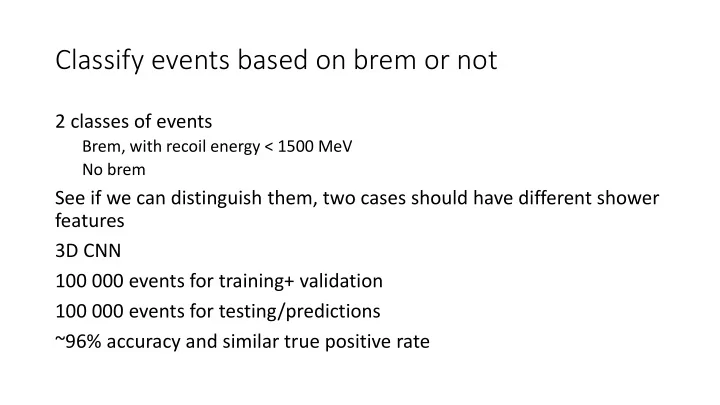 Classify events based on brem or not

2 classes of events

Brem, with recoil energy < 1500 MeV

No brem

See if we can distinguish them, two cases should have different shower features

3D CNN

100 000 events for training+ validation

100 000 events for testing/predictions

~96% accuracy and similar true positive rate